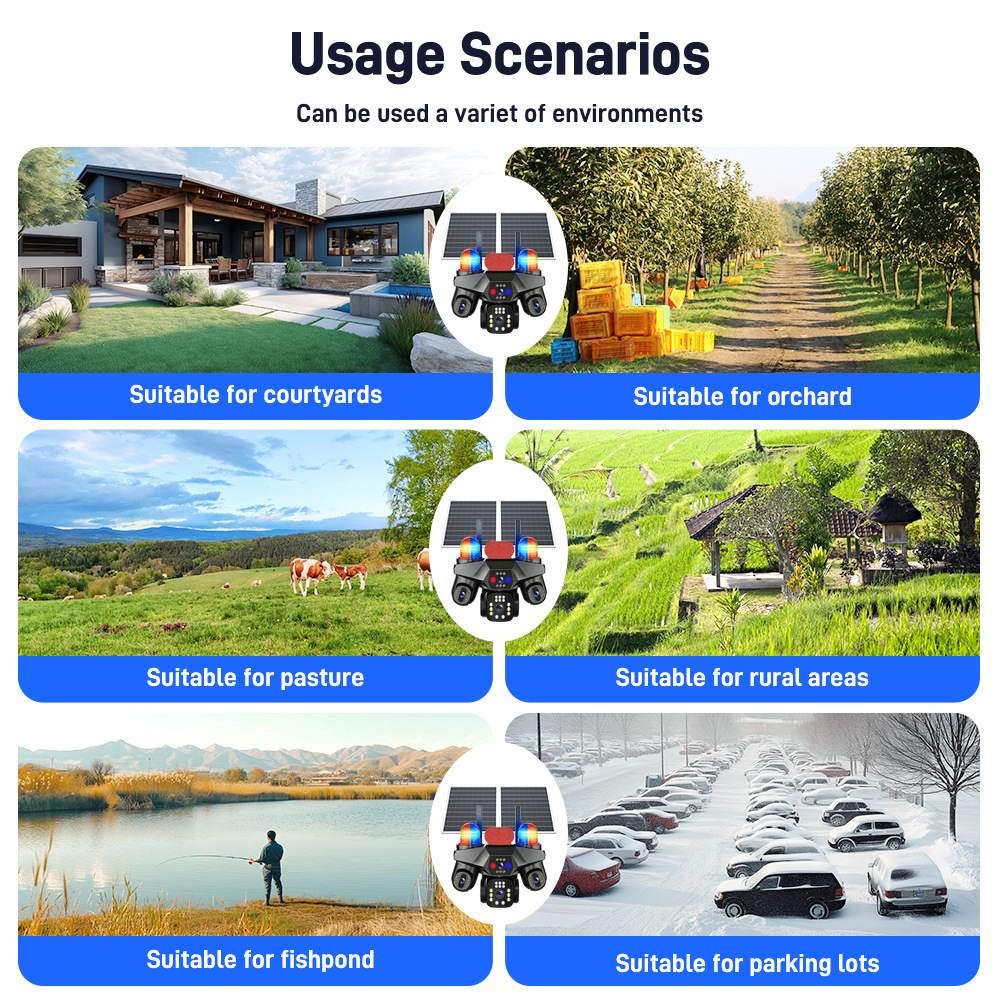 Usage Scenarios

Can be used a variet of environments

Suitable for courtyards

Suitable for orchard

Suitable for pasture

Suitable for rural areas

Suitable for fishpond

Suitable for parking lots